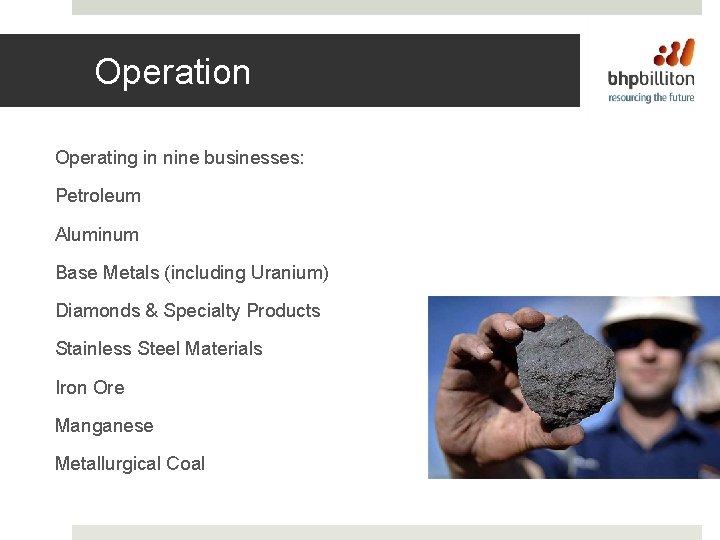 Operation

bhpbilliton
resourcing the future

Operating in nine businesses:

Petroleum

Aluminum

Base Metals (including Uranium)

Diamonds & Specialty Products

Stainless Steel Materials

Iron Ore

Manganese

Metallurgical Coal